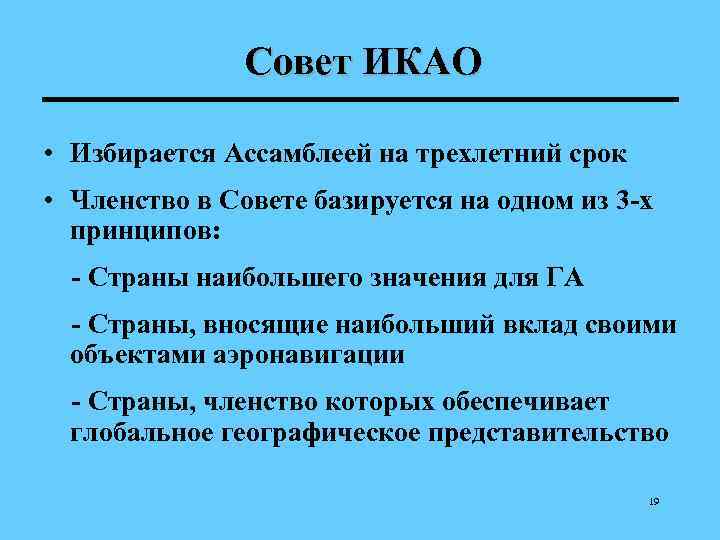 Совет ИКАО

• Избирается Ассамблеей на трехлетний срок

• Членство в Совете базируется на одном из 3-х принципов:

- Страны наибольшего значения для ГА

- Страны, вносящие наибольший вклад своими объектами аэронавигации

- Страны, членство которых обеспечивает глобальное географическое представительство

19